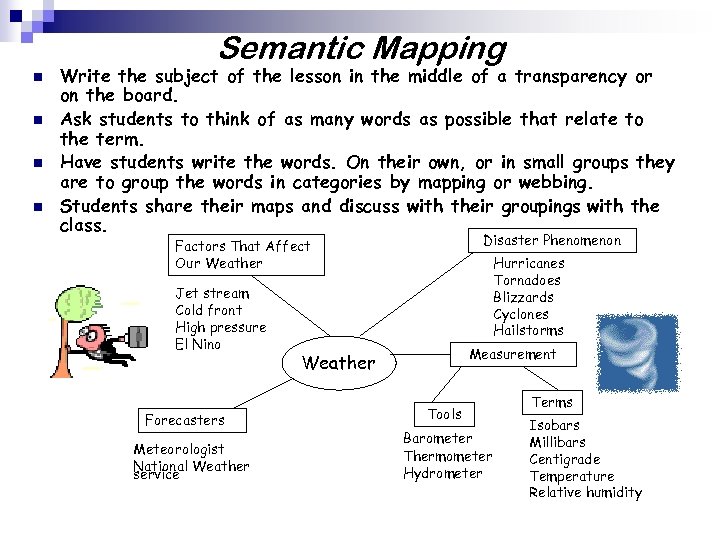 Semantic Mapping

- Write the subject of the lesson in the middle of a transparency or on the board.
- Ask students to think of as many words as possible that relate to the term.
- Have students write the words. On their own, or in small groups they are to group the words in categories by mapping or webbing.
- Students share their maps and discuss with their groupings with the class.

Factors That Affect Our Weather

Jet stream
Cold front
High pressure
El Nino

Disaster Phenomenon

Hurricanes
Tornadoes
Blizzards
Cyclones
Hailstorms

Weather

Measurement

Forecasters

Meteorologist
National Weather service

Tools

Barometer
Thermometer
Hydrometer

Terms

Isobars
Millibars
Centigrade
Temperature
Relative humidity